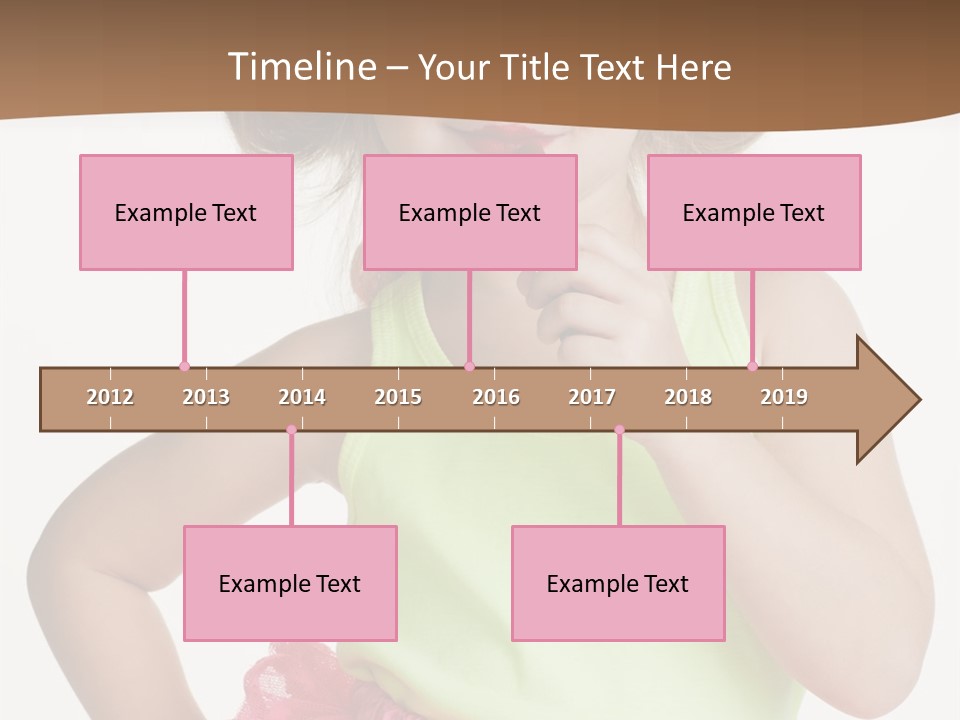 Timeline – Your Title Text Here

Example Text

Example Text

Example Text

2012 2013 2014 2015 2016 2017 2018 2019

Example Text

Example Text